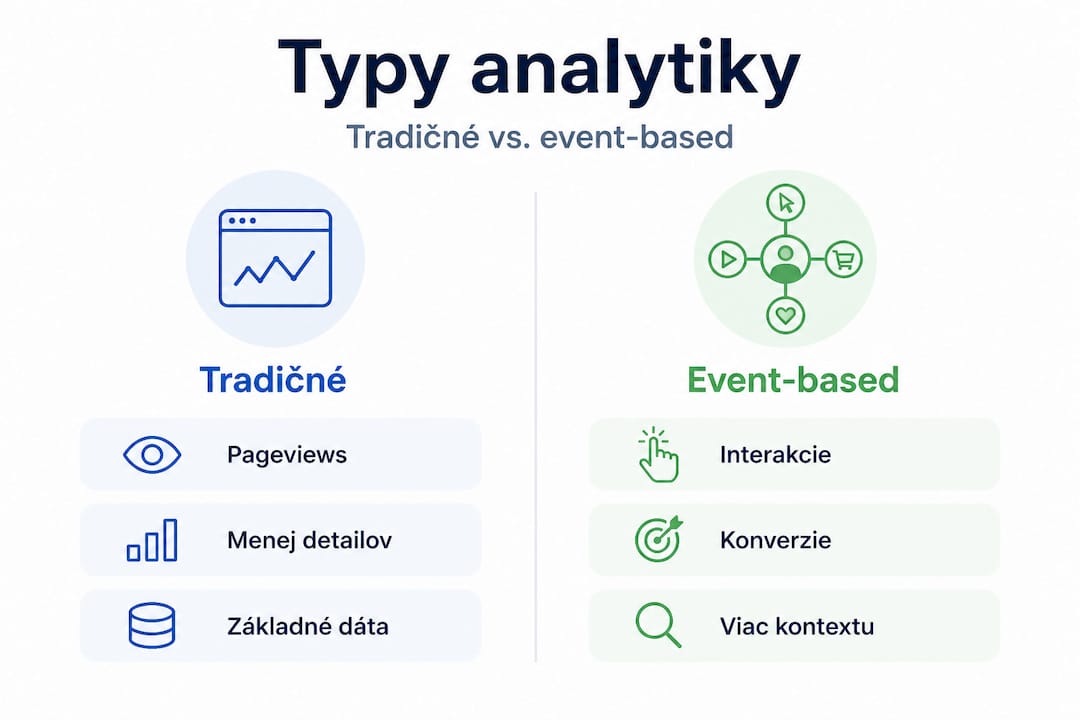 Typy analytiky

Tradičné vs. event-based

Tradičné

Pageviews

Menej detailov

Základné dáta

Event-based

Interakcie

Konverzie

Viac kontextu